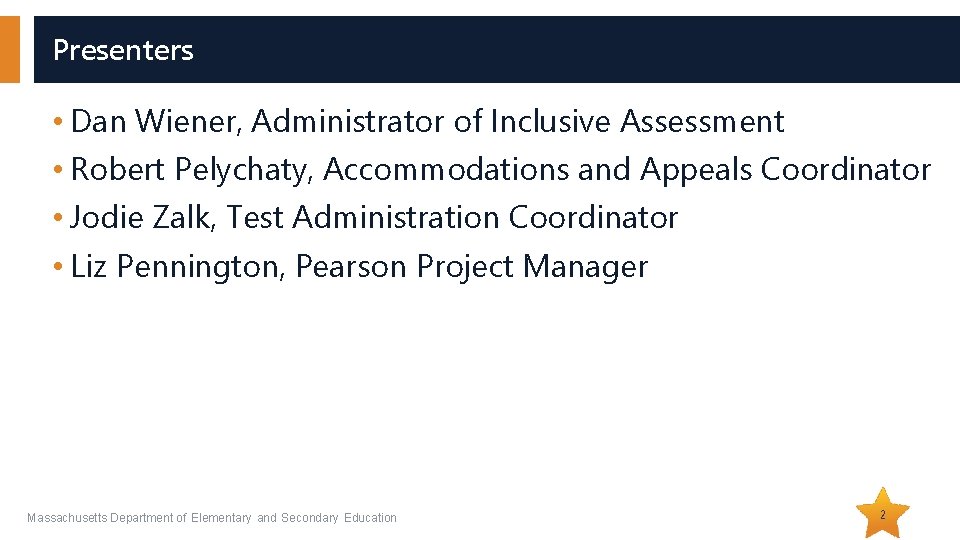 Presenters

• Dan Wiener, Administrator of Inclusive Assessment
• Robert Pelychaty, Accommodations and Appeals Coordinator
• Jodie Zalk, Test Administration Coordinator
• Liz Pennington, Pearson Project Manager

Massachusetts Department of Elementary and Secondary Education

2